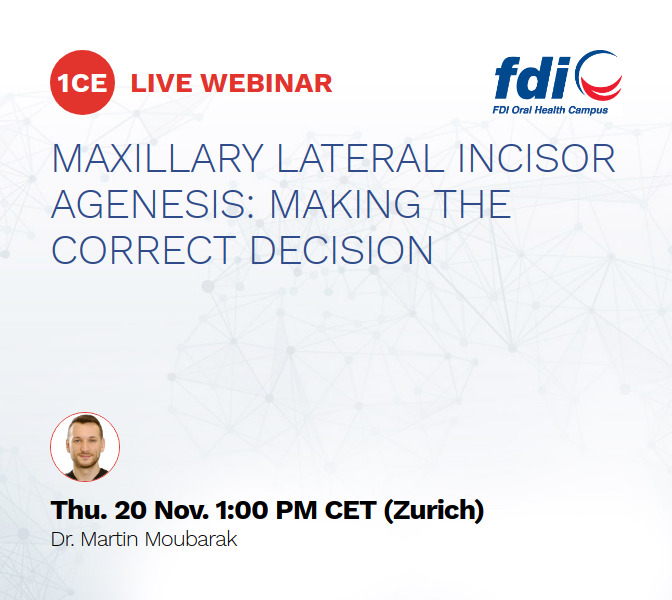 1CE LIVE WEBINAR

fdi
FDI Oral Health Campus

MAXILLARY LATERAL INCISOR AGENESIS: MAKING THE CORRECT DECISION

Thu. 20 Nov. 1:00 PM CET (Zurich)
Dr. Martin Moubarak